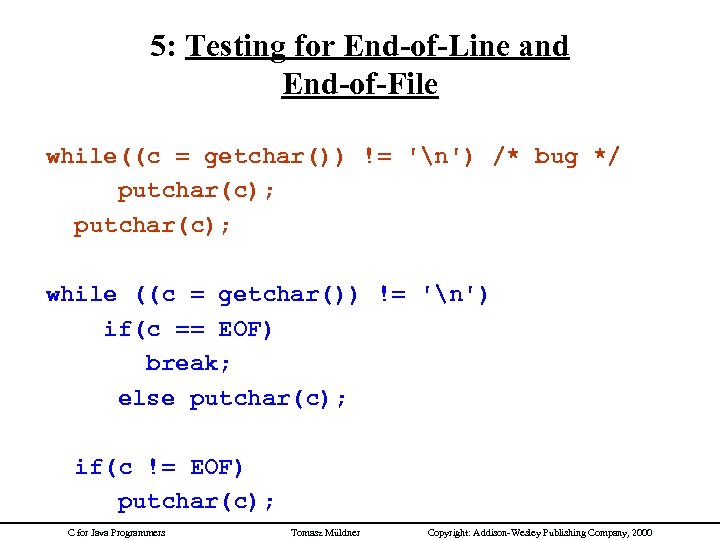 5: Testing for End-of-Line and End-of-File

while((c = getchar()) != '\n') /* bug */
     putchar(c);
  putchar(c);

while ((c = getchar()) != '\n')
    if(c == EOF)
       break;
     else putchar(c);

  if(c != EOF)
     putchar(c);

C for Java Programmers    Tomasz Müldner    Copyright: Addison-Wesley Publishing Company, 2000